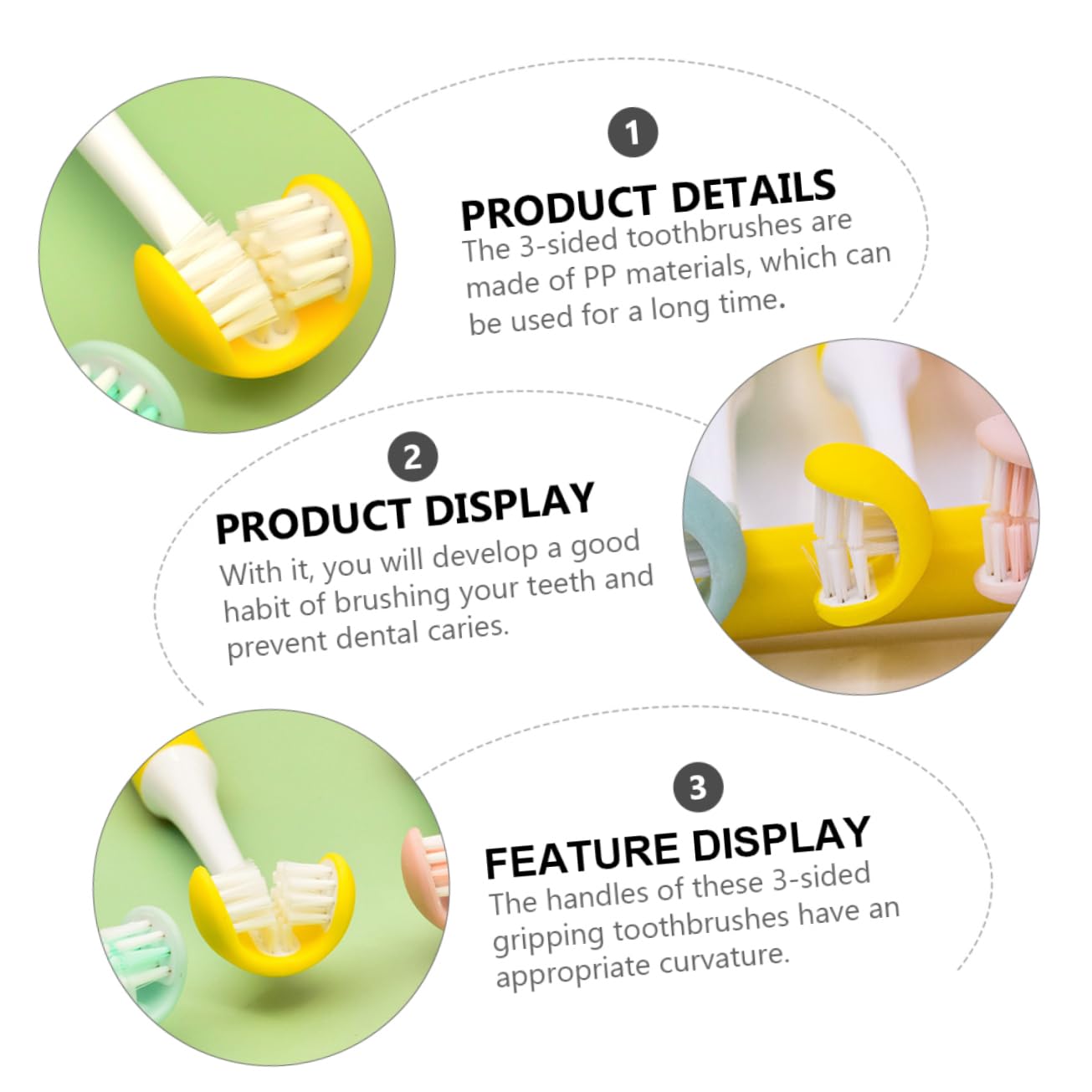 1

PRODUCT DETAILS

The 3-sided toothbrushes are made of PP materials, which can be used for a long time.

2

PRODUCT DISPLAY

With it, you will develop a good habit of brushing your teeth and prevent dental caries.

3

FEATURE DISPLAY

The handles of these 3-sided gripping toothbrushes have an appropriate curvature.